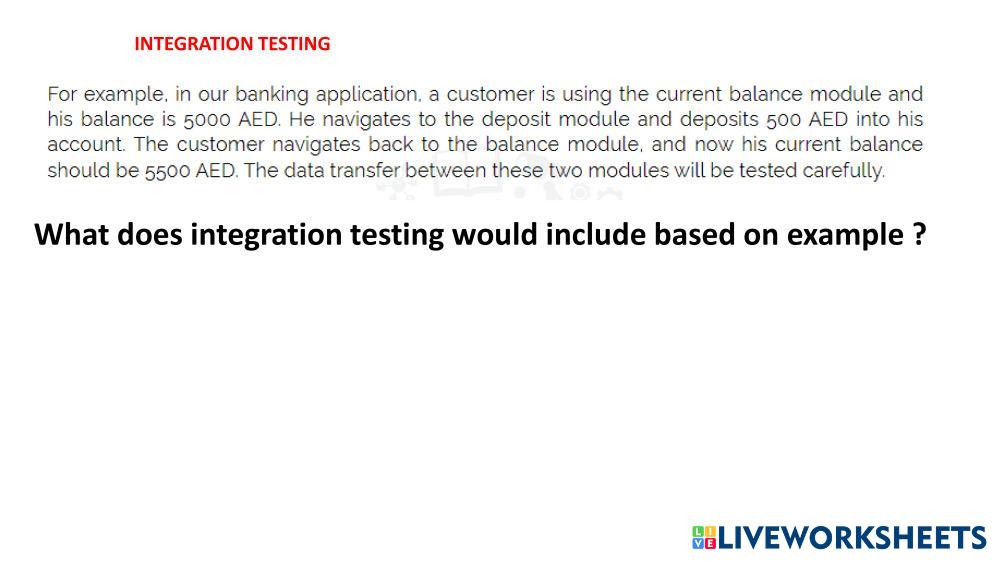 INTEGRATION TESTING

For example, in our banking application, a customer is using the current balance module and his balance is 5000 AED. He navigates to the deposit module and deposits 500 AED into his account. The customer navigates back to the balance module, and now his current balance should be 5500 AED. The data transfer between these two modules will be tested carefully.

What does integration testing would include based on example ?

LIVEWORKSHEETS